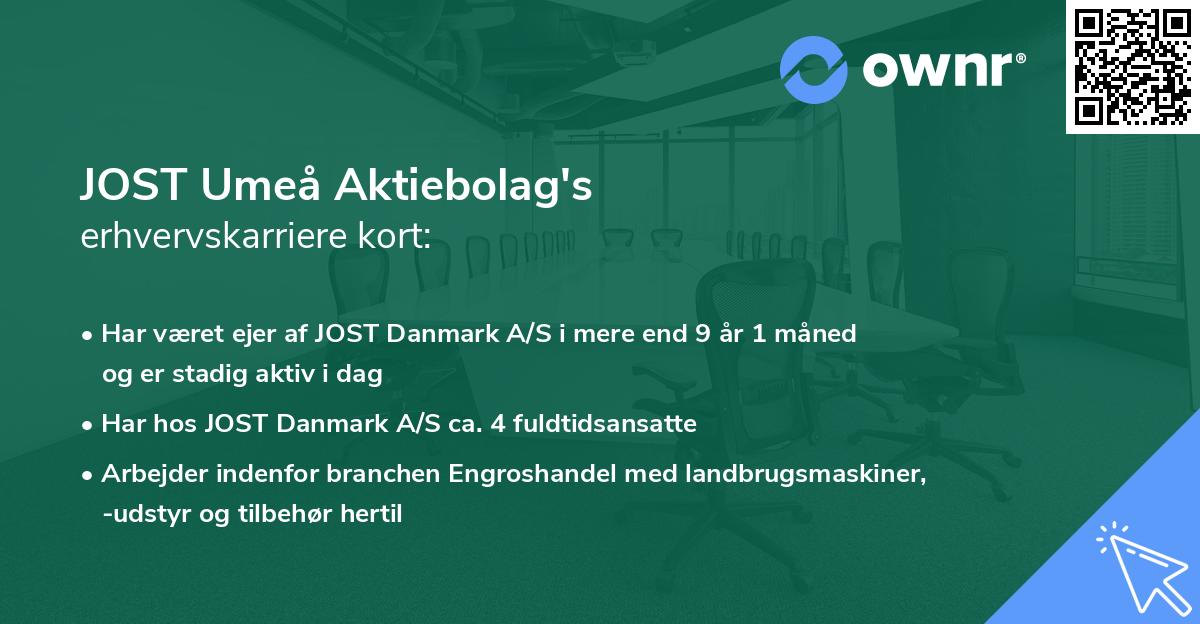 ownr®

JOST Umeå Aktiebolag's
erhvervskarriere kort:

• Har været ejer af JOST Danmark A/S i mere end 9 år 1 måned og er stadig aktiv i dag

• Har hos JOST Danmark A/S ca. 4 fuldtidsansatte

• Arbejder indenfor branchen Engroshandel med landbrugsmaskiner, -udstyr og tilbehør hertil